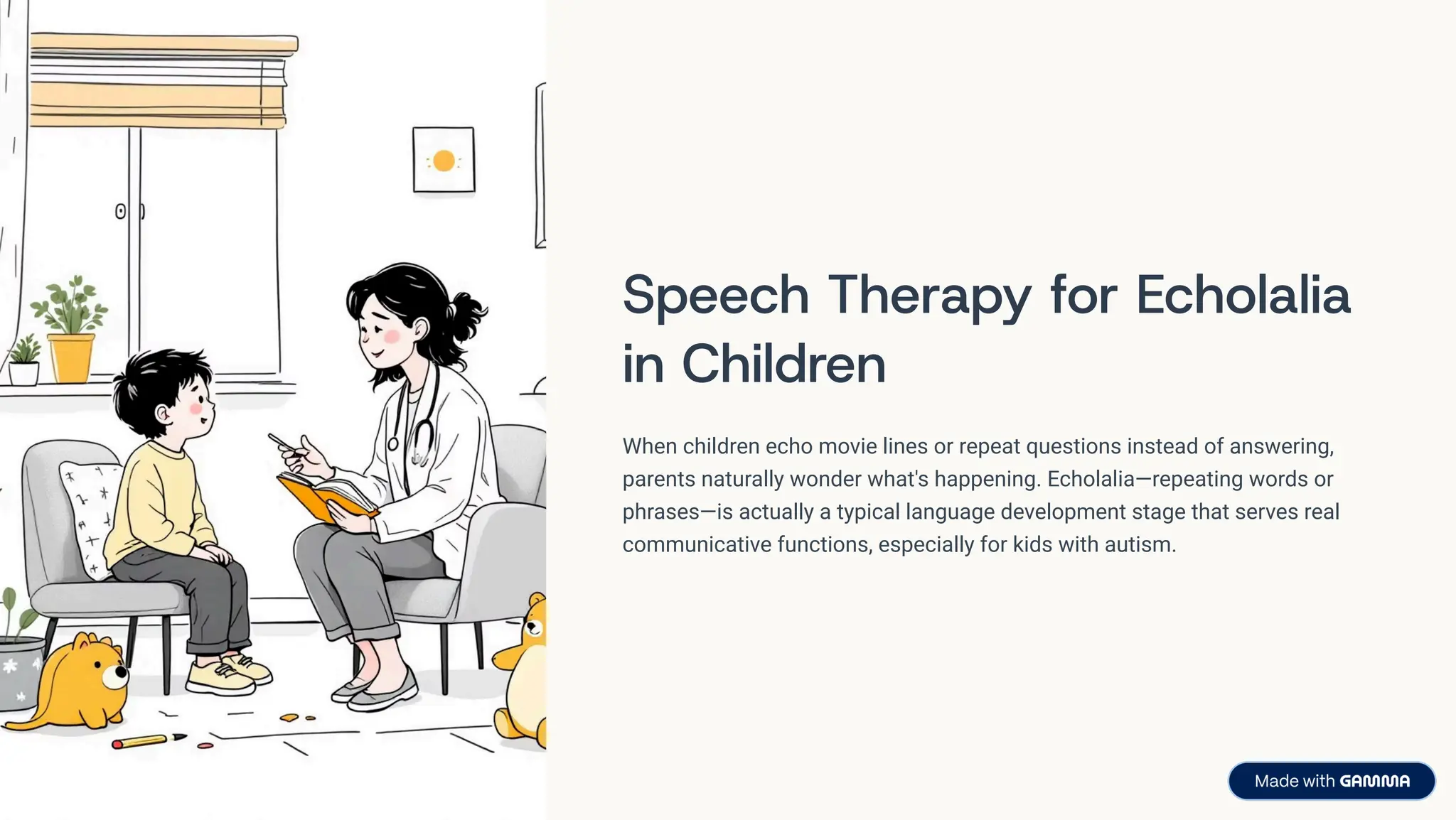 Speech Therapy for Echolalia in Children

When children echo movie lines or repeat questions instead of answering, parents naturally wonder what's happening. Echolalia—repeating words or phrases—is actually a typical language development stage that serves real communicative functions, especially for kids with autism.

Made with GAMMA